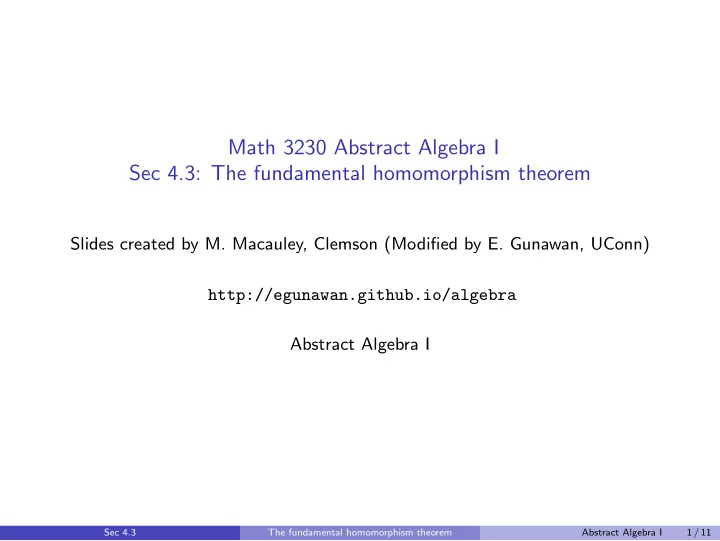 Math 3230 Abstract Algebra I
Sec 4.3: The fundamental homomorphism theorem

Slides created by M. Macauley, Clemson (Modified by E. Gunawan, UConn)

http://egunawan.github.io/algebra

Abstract Algebra I

Sec 4.3 The fundamental homomorphism theorem Abstract Algebra I 1 / 11